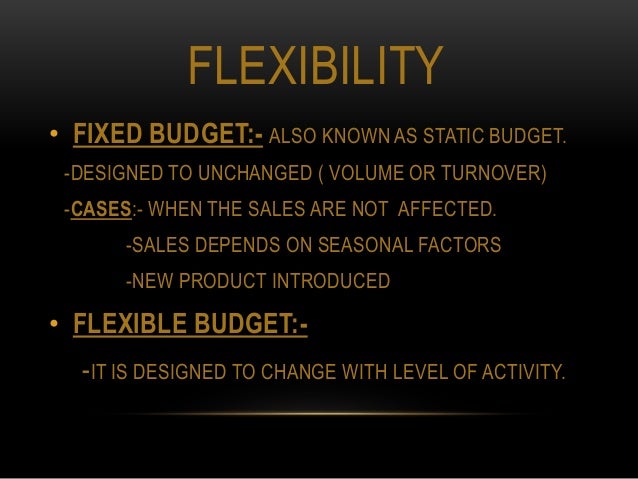 FLEXIBILITY

• FIXED BUDGET:- ALSO KNOWN AS STATIC BUDGET.

-DESIGNED TO UNCHANGED ( VOLUME OR TURNOVER)

-CASES:- WHEN THE SALES ARE NOT AFFECTED.

-SALES DEPENDS ON SEASONAL FACTORS

-NEW PRODUCT INTRODUCED

• FLEXIBLE BUDGET:-

-IT IS DESIGNED TO CHANGE WITH LEVEL OF ACTIVITY.